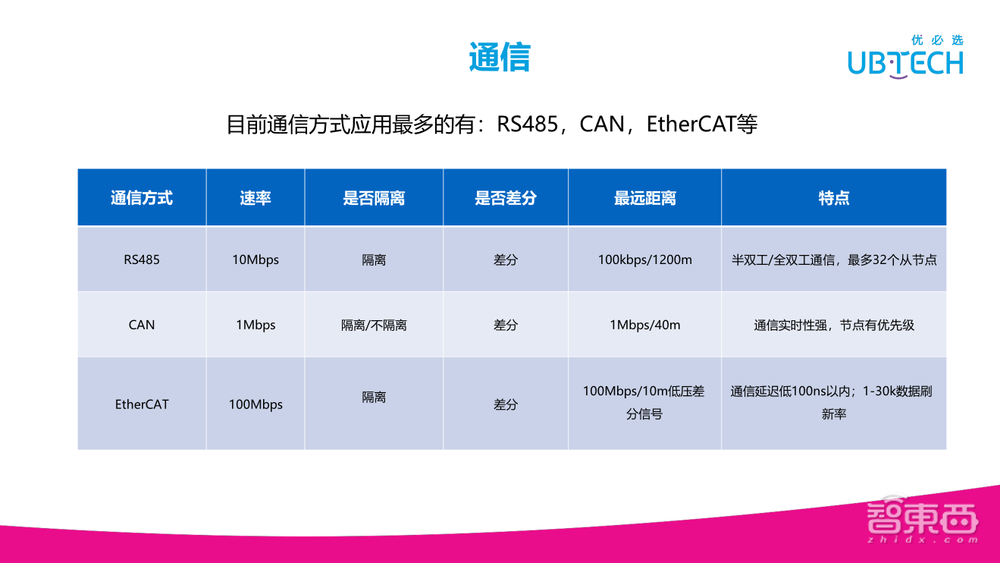 通信

优必选
UBTECH

目前通信方式应用最多的有：RS485，CAN，EtherCAT等

| 通信方式 | 速率 | 是否隔离 | 是否差分 | 最远距离 | 特点 |
|---|---|---|---|---|---|
| RS485 | 10Mbps | 隔离 | 差分 | 100kbps/1200m | 半双工/全双工通信，最多32个从节点 |
| CAN | 1Mbps | 隔离/不隔离 | 差分 | 1Mbps/40m | 通信实时性强，节点有优先级 |
| EtherCAT | 100Mbps | 隔离 | 差分 | 100Mbps/10m低压差分信号 | 通信延迟低100ns以内；1-30k数据刷新率 |

智東西
zhidx.com